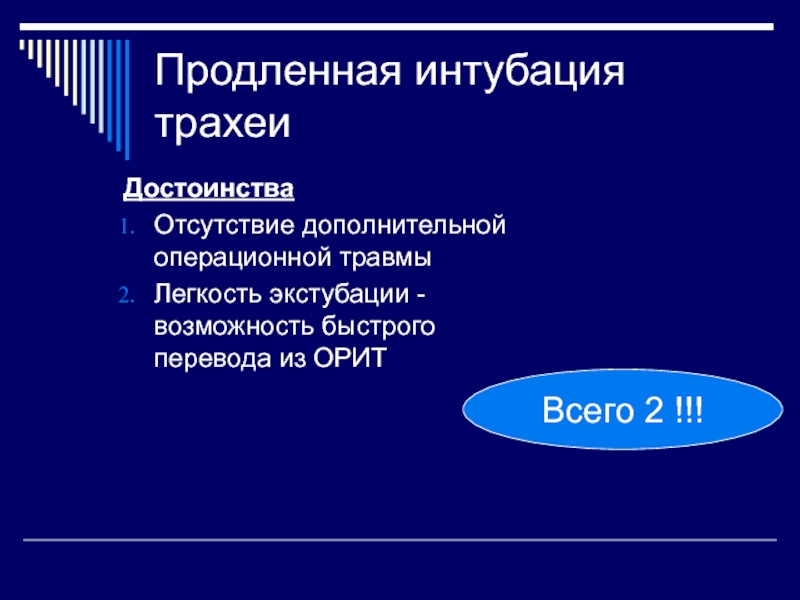 Продленная интубация трахеи

Достоинства

1. Отсутствие дополнительной операционной травмы
2. Легкость экстубации - возможность быстрого перевода из ОРИТ

Всего 2 !!!